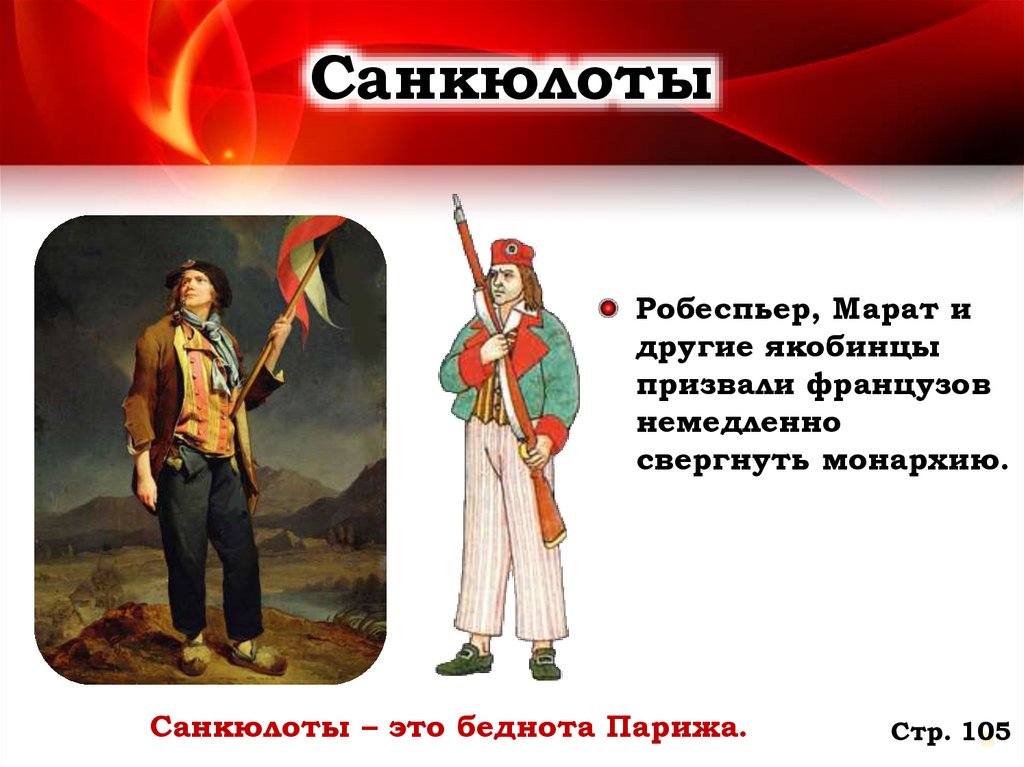 Санкюлоты

Робеспьер, Марат и другие якобинцы призвали французов немедленно свергнуть монархию.

Санкюлоты – это беднота Парижа.

Стр. 105